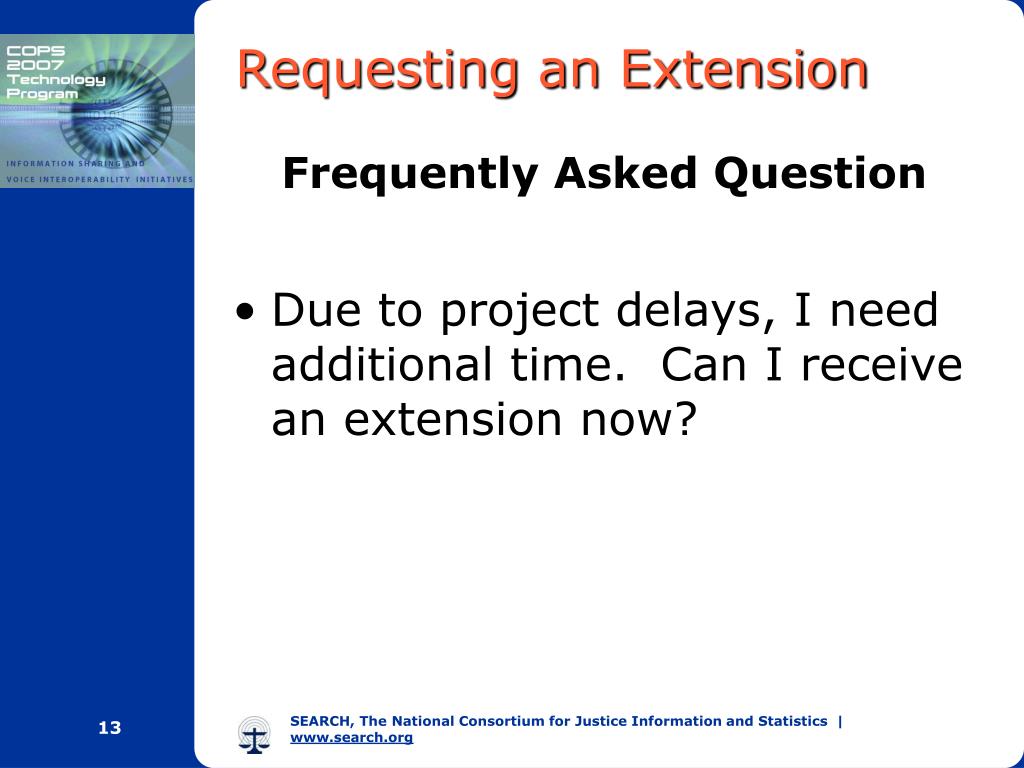 COPS
2007
Technology
Program

INFORMATION SHARING AND
VOICE INTEROPERABILITY INITIATIVES

Requesting an Extension

Frequently Asked Question

• Due to project delays, I need additional time. Can I receive an extension now?

13

SEARCH, The National Consortium for Justice Information and Statistics | www.search.org